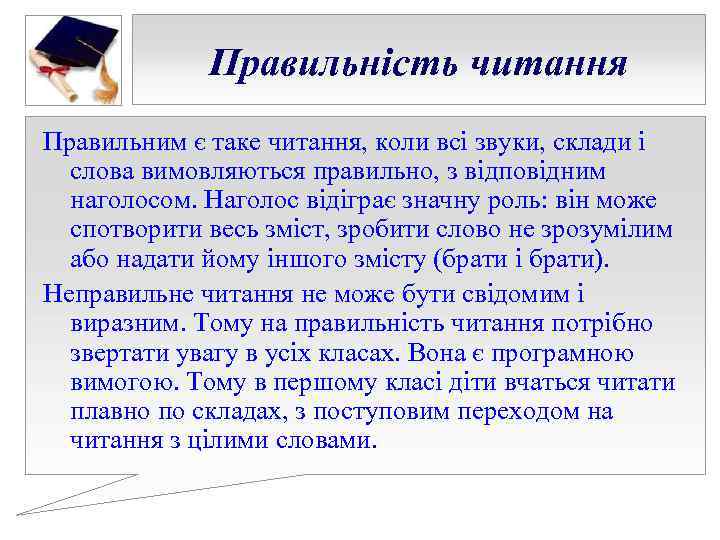 Правильність читання

Правильним є таке читання, коли всі звуки, склади і слова вимовляються правильно, з відповідним наголосом. Наголос відіграє значну роль: він може спотворити весь зміст, зробити слово не зрозумілим або надати йому іншого змісту (брати і брати).

Неправильне читання не може бути свідомим і виразним. Тому на правильність читання потрібно звертати увагу в усіх класах. Вона є програмною вимогою. Тому в першому класі діти вчаться читати плавно по складах, з поступовим переходом на читання з цілими словами.